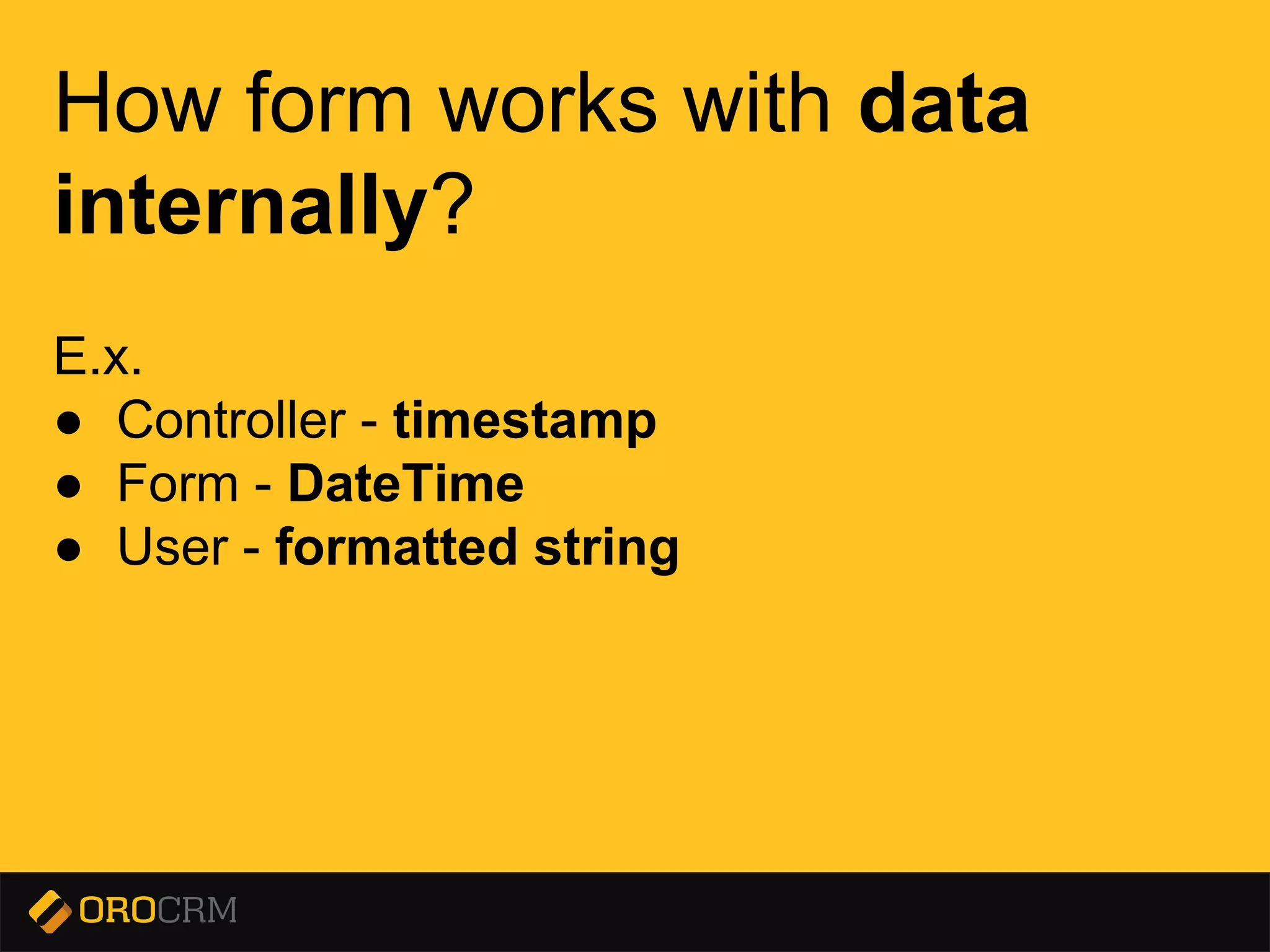 How form works with data internally?

E.x.
● Controller - timestamp
● Form - DateTime
● User - formatted string

OROCRM